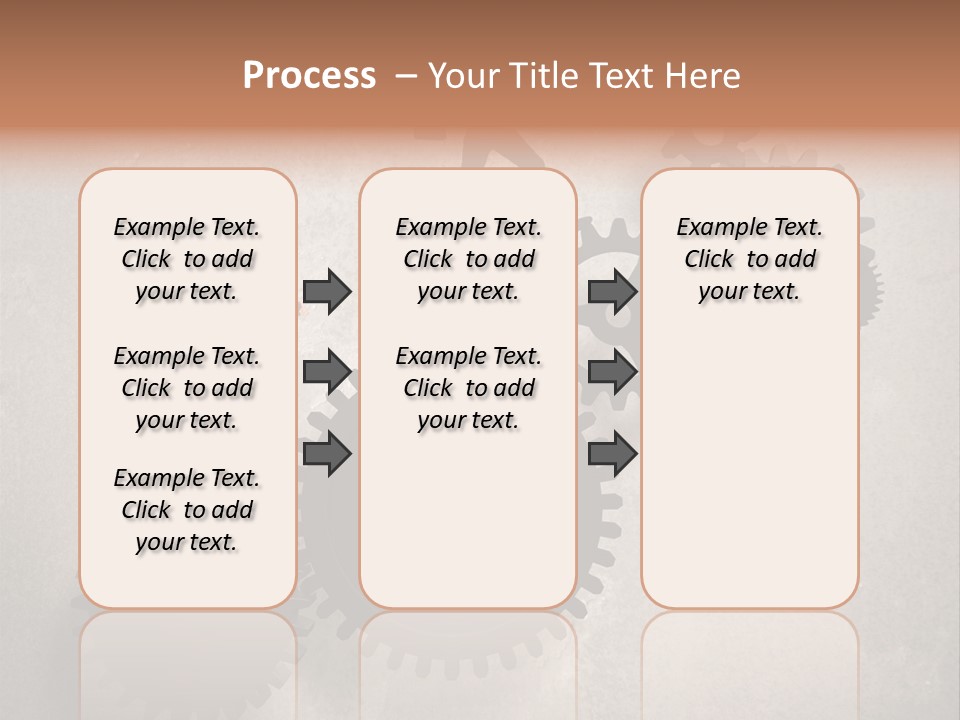 Process – Your Title Text Here

Example Text. Click to add your text.

Example Text. Click to add your text.

Example Text. Click to add your text.

Example Text. Click to add your text.

Example Text. Click to add your text.

Example Text. Click to add your text.